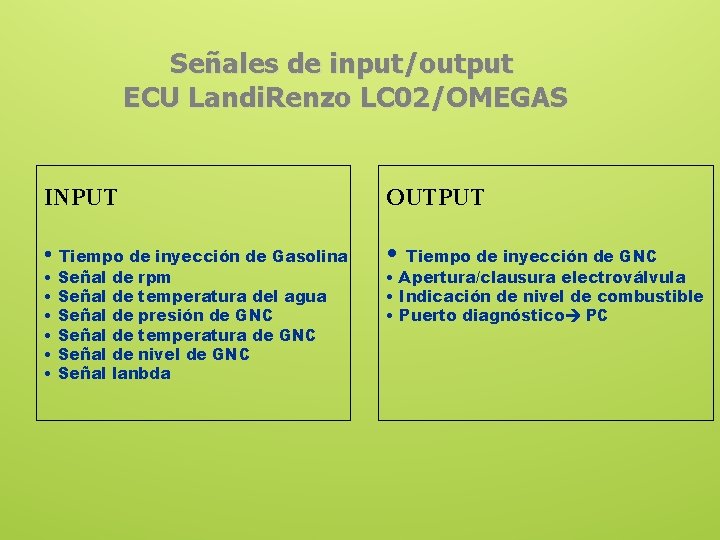 Señales de input/output
ECU LandiRenzo LC02/OMEGAS

INPUT

• Tiempo de inyección de Gasolina
• Señal de rpm
• Señal de temperatura del agua
• Señal de presión de GNC
• Señal de temperatura de GNC
• Señal de nivel de GNC
• Señal lanbda

OUTPUT

• Tiempo de inyección de GNC
• Apertura/clausura electroválvula
• Indicación de nivel de combustible
• Puerto diagnóstico→ PC